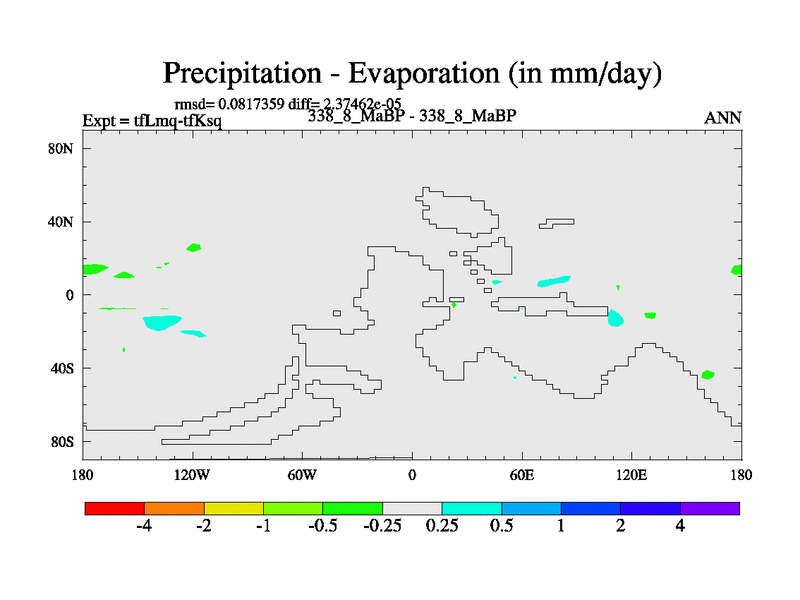 Precipitation - Evaporation (in mm/day)

rmsd= 0.0817359 diff= 2.37462e-05

Expt = tfLmq-tfKsq

338_8_MaBP - 338_8_MaBP

ANN

80N
40N
0
40S
80S

180
120W
60W
0
60E
120E
180

-4
-2
-1
-0.5
-0.25
0.25
0.5
1
2
4